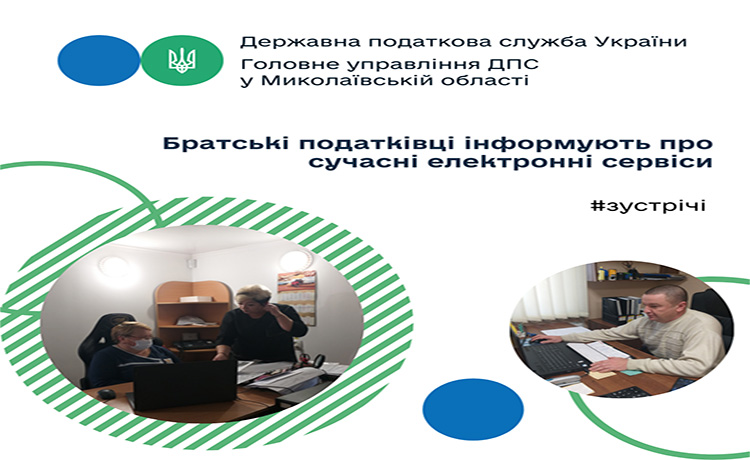 Державна податкова служба України
Головне управління ДПС
у Миколаївській області

Братські податківці інформують про сучасні електронні сервіси

#зустрічі